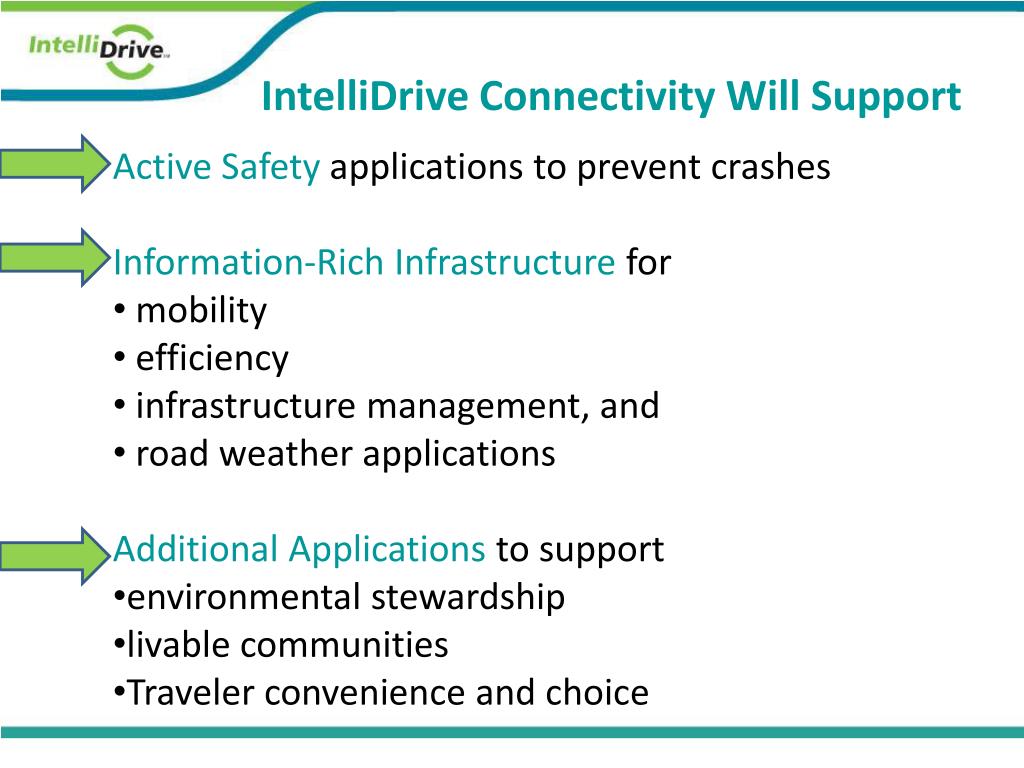 IntelliDrive™

IntelliDrive Connectivity Will Support

Active Safety applications to prevent crashes

Information-Rich Infrastructure for
• mobility
• efficiency
• infrastructure management, and
• road weather applications

Additional Applications to support
•environmental stewardship
•livable communities
•Traveler convenience and choice